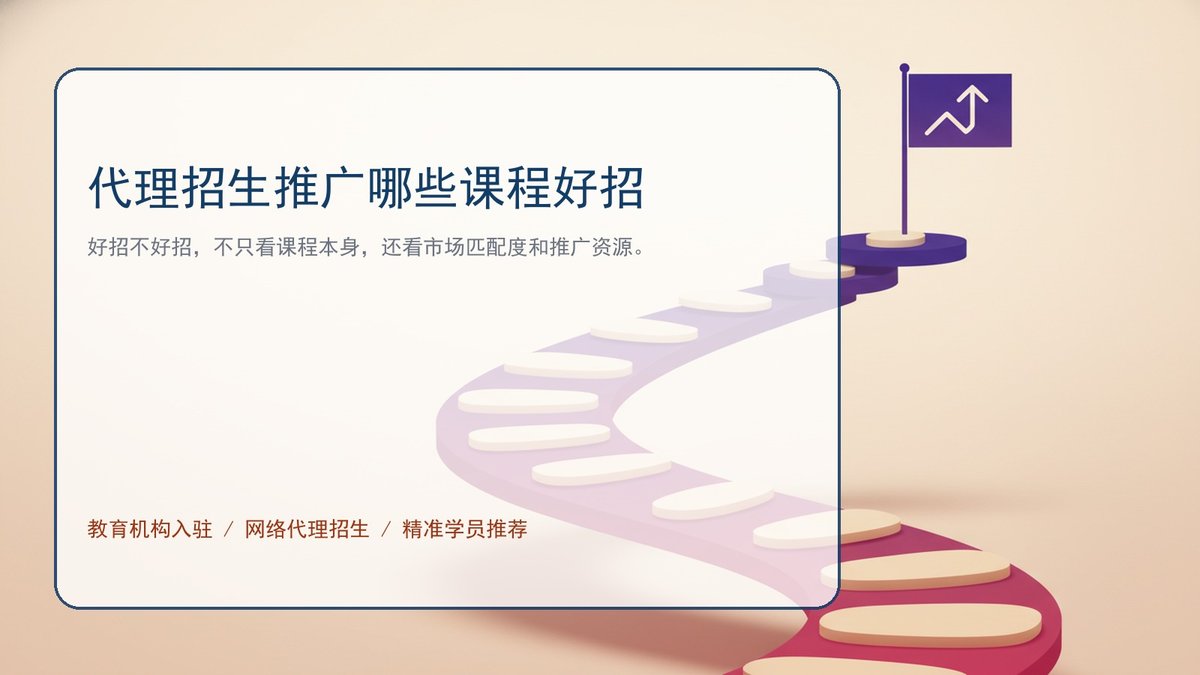 代理招生推广哪些课程好招

好招不好招，不只看课程本身，还看市场匹配度和推广资源。

教育机构入驻 / 网络代理招生 / 精准学员推荐